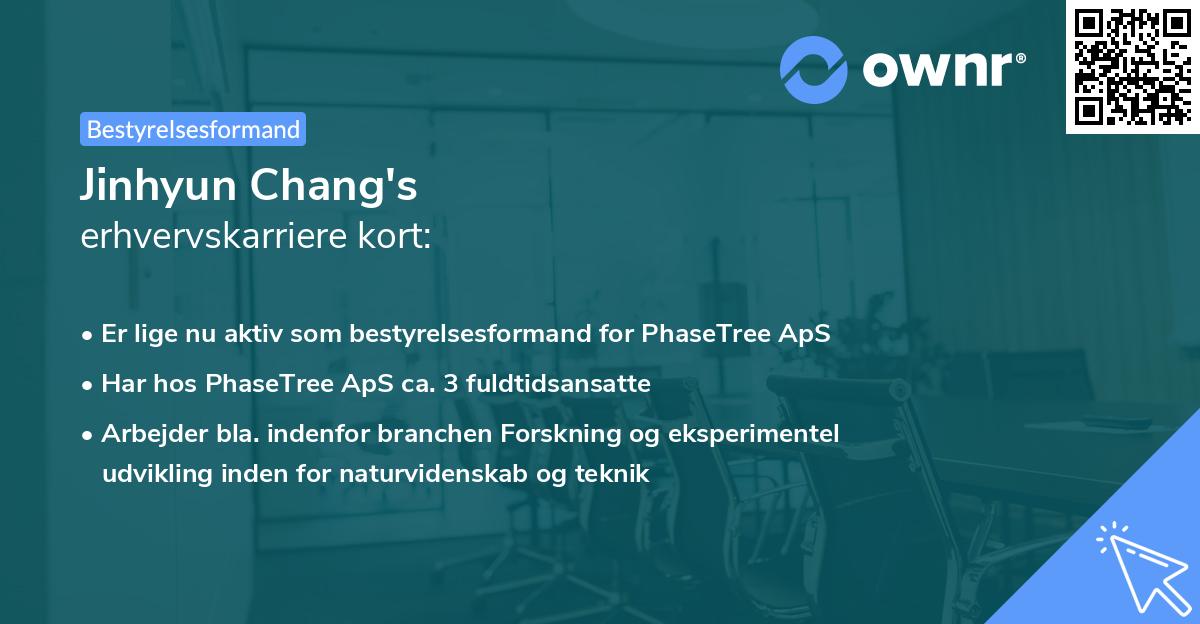 ownr®

Bestyrelsesformand

Jinhyun Chang's
erhvervskarriere kort:

• Er lige nu aktiv som bestyrelsesformand for PhaseTree ApS
• Har hos PhaseTree ApS ca. 3 fuldtidsansatte
• Arbejder bla. indenfor branchen Forskning og eksperimentel udvikling inden for naturvidenskab og teknik